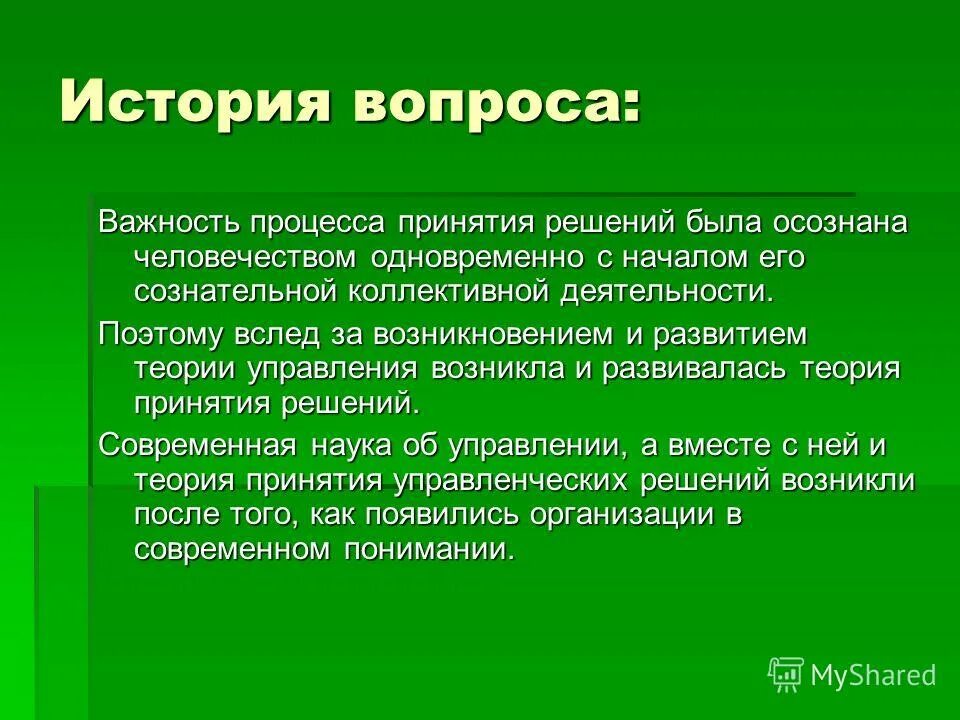 История вопроса:

Важность процесса принятия решений была осознана человечеством одновременно с началом его сознательной коллективной деятельности.

Поэтому вслед за возникновением и развитием теории управления возникла и развивалась теория принятия решений.

Современная наука об управлении, а вместе с ней и теория принятия управленческих решений возникли после того, как появились организации в современном понимании.

MyShared